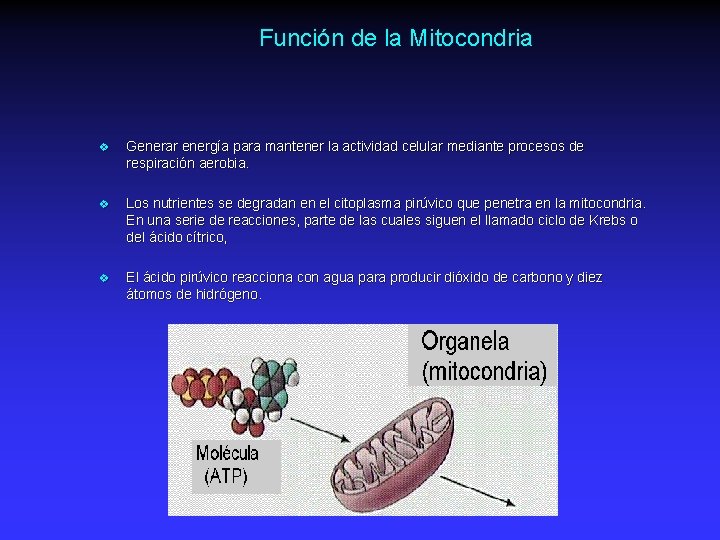 Función de la Mitocondria

Generar energía para mantener la actividad celular mediante procesos de respiración aerobia.

Los nutrientes se degradan en el citoplasma pirúvico que penetra en la mitocondria. En una serie de reacciones, parte de las cuales siguen el llamado ciclo de Krebs o del ácido cítrico,

El ácido pirúvico reacciona con agua para producir dióxido de carbono y diez átomos de hidrógeno.

Organela (mitocondria)

Molécula (ATP)